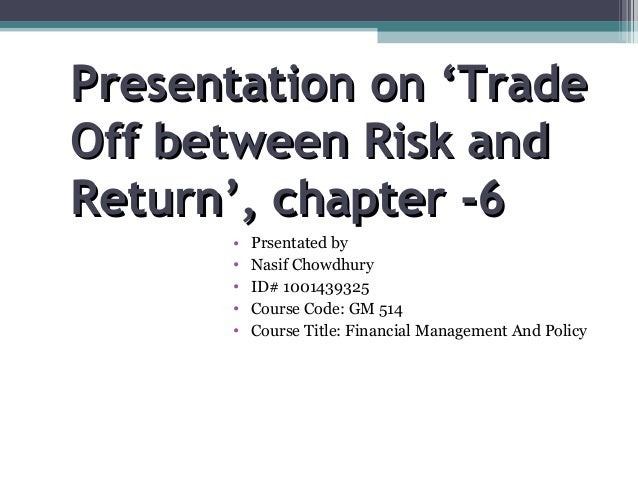 Presentation on ‘Trade Off between Risk and Return’, chapter -6

• Prsentated by
• Nasif Chowdhury
• ID# 1001439325
• Course Code: GM 514
• Course Title: Financial Management And Policy